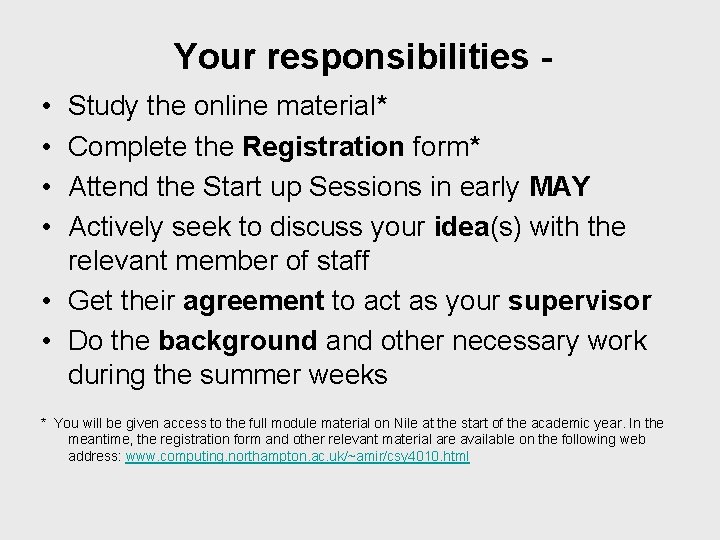 Your responsibilities -

• Study the online material*
• Complete the Registration form*
• Attend the Start up Sessions in early MAY
• Actively seek to discuss your idea(s) with the relevant member of staff
• Get their agreement to act as your supervisor
• Do the background and other necessary work during the summer weeks

* You will be given access to the full module material on Nile at the start of the academic year. In the meantime, the registration form and other relevant material are available on the following web address: www.computing.northampton.ac.uk/~amir/csy4010.html